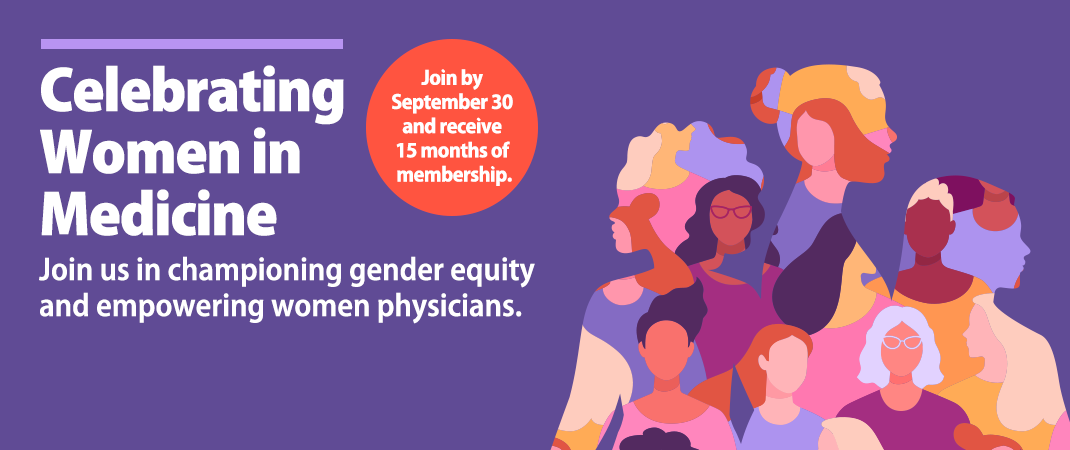 Celebrating Women in Medicine

Join by September 30 and receive 15 months of membership.

Join us in championing gender equity and empowering women physicians.